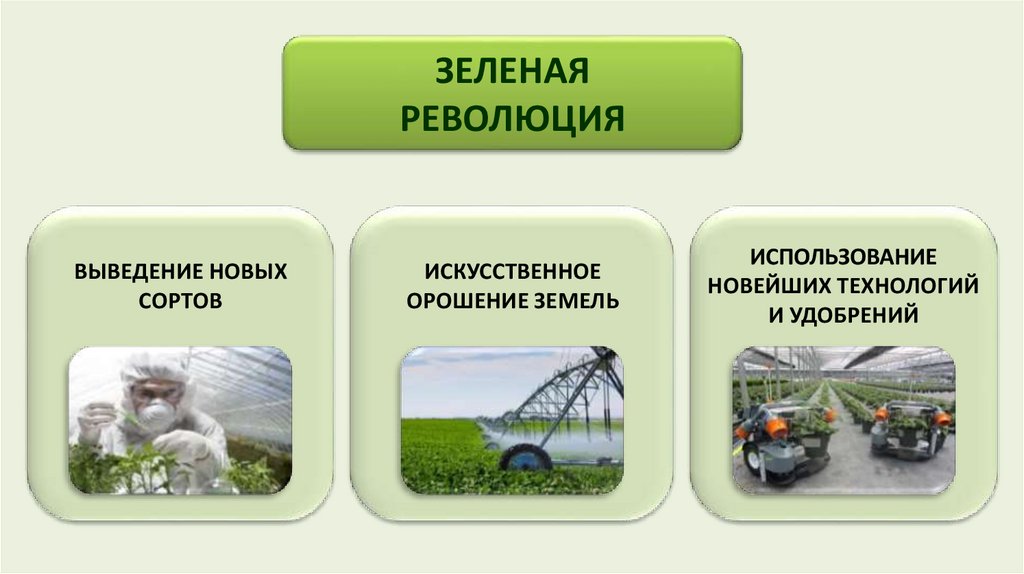 ЗЕЛЕНАЯ РЕВОЛЮЦИЯ

ВЫВЕДЕНИЕ НОВЫХ СОРТОВ

ИСКУССТВЕННОЕ ОРОШЕНИЕ ЗЕМЕЛЬ

ИСПОЛЬЗОВАНИЕ НОВЕЙШИХ ТЕХНОЛОГИЙ И УДОБРЕНИЙ